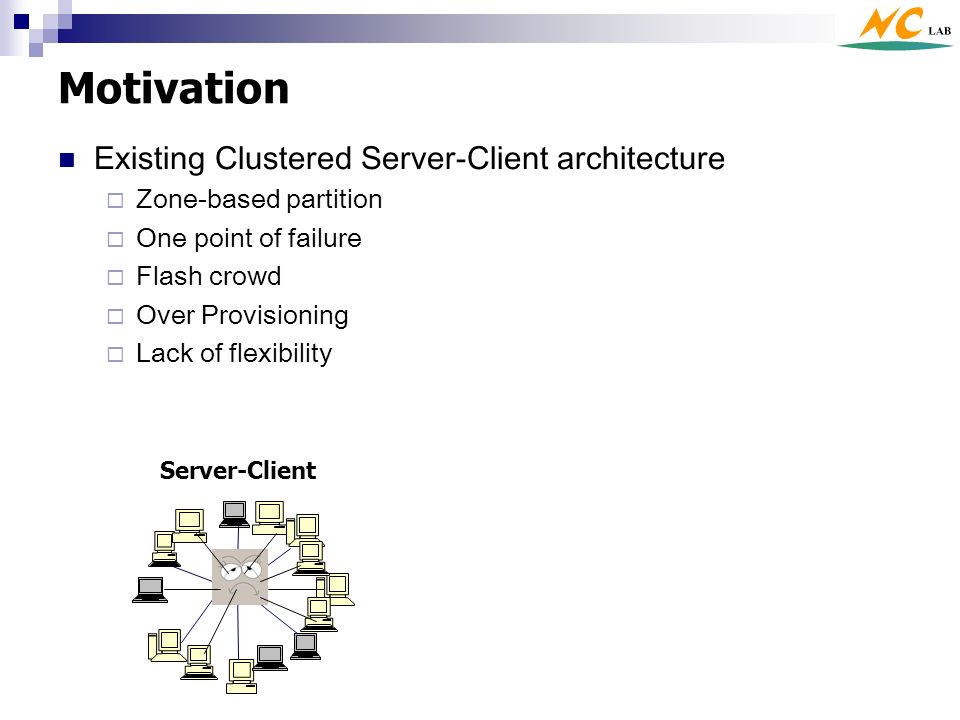 NC LAB

Motivation

Existing Clustered Server-Client architecture

Zone-based partition

One point of failure

Flash crowd

Over Provisioning

Lack of flexibility

Server-Client